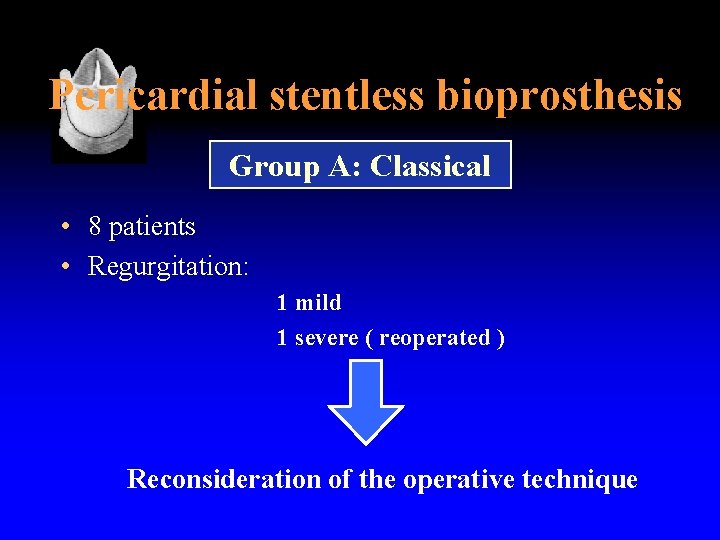 Pericardial stentless bioprosthesis

Group A: Classical

• 8 patients
• Regurgitation:

1 mild
1 severe ( reoperated )

Reconsideration of the operative technique